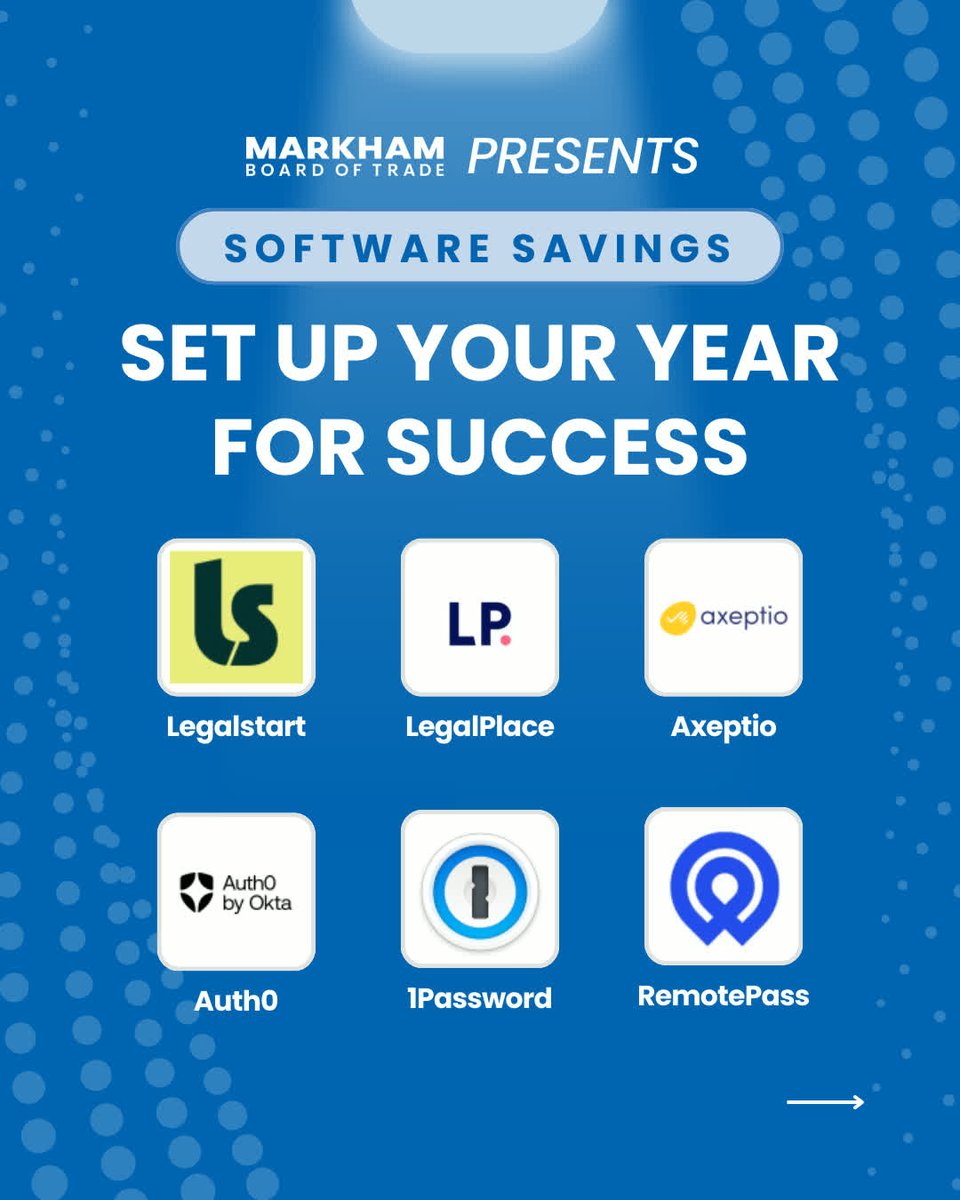 MARKHAM BOARD OF TRADE PRESENTS

SOFTWARE SAVINGS

SET UP YOUR YEAR FOR SUCCESS

ls

Legalstart

LP.

LegalPlace

axeptio

Axeptio

Auth0 by Okta

Auth0

1Password

RemotePass